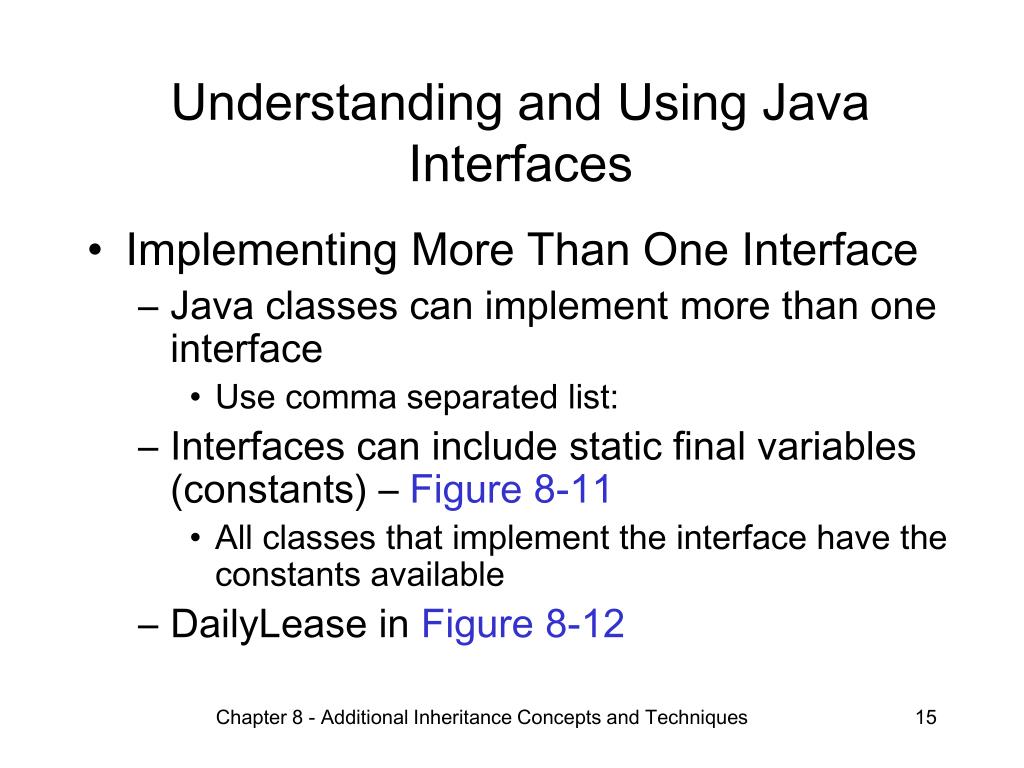 Understanding and Using Java Interfaces

• Implementing More Than One Interface
– Java classes can implement more than one interface
• Use comma separated list:
– Interfaces can include static final variables (constants) – Figure 8-11
• All classes that implement the interface have the constants available
– DailyLease in Figure 8-12

Chapter 8 - Additional Inheritance Concepts and Techniques

15